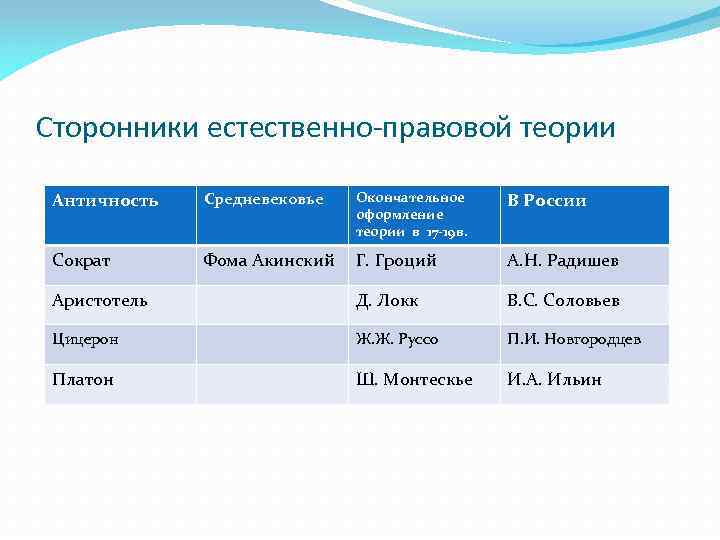 Сторонники естественно-правовой теории

| Античность | Средневековье | Окончательное оформление теории в 17-19в. | В России |
|---|---|---|---|
| Сократ | Фома Акинский | Г. Гроций | А.Н. Радишев |
| Аристотель | | Д. Локк | В.С. Соловьев |
| Цицерон | | Ж.Ж. Руссо | П.И. Новгородцев |
| Платон | | Ш. Монтескье | И.А. Ильин |